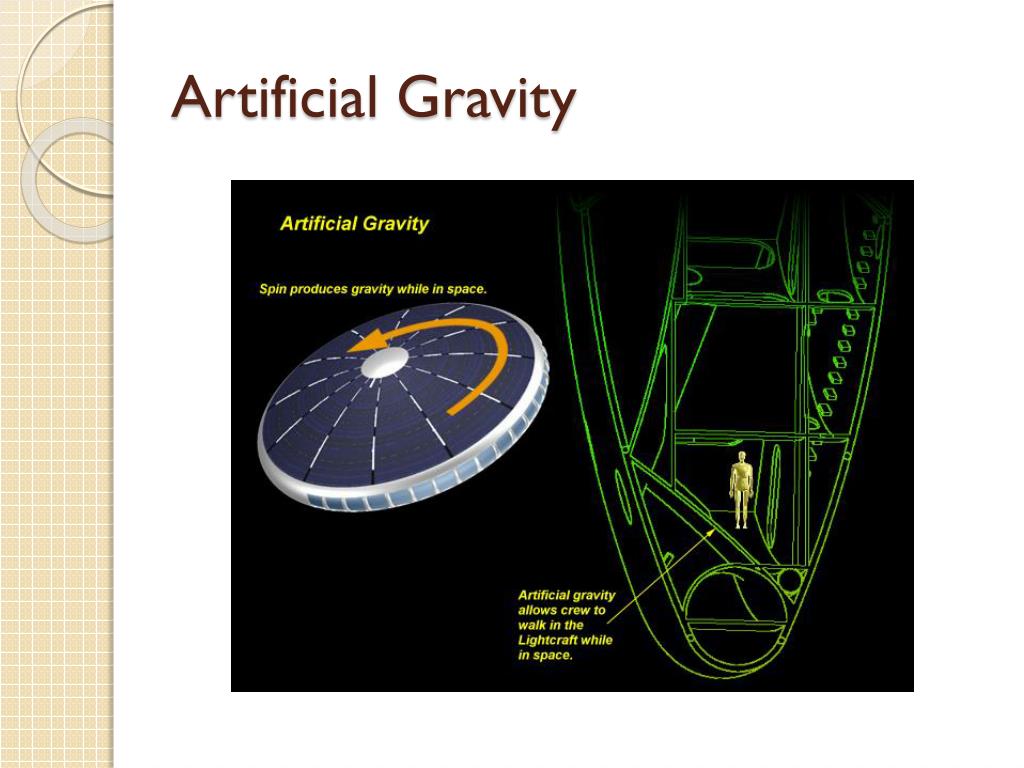 Artificial Gravity

Artificial Gravity

Spin produces gravity while in space.

Artificial gravity allows crew to walk in the Lightcraft while in space.